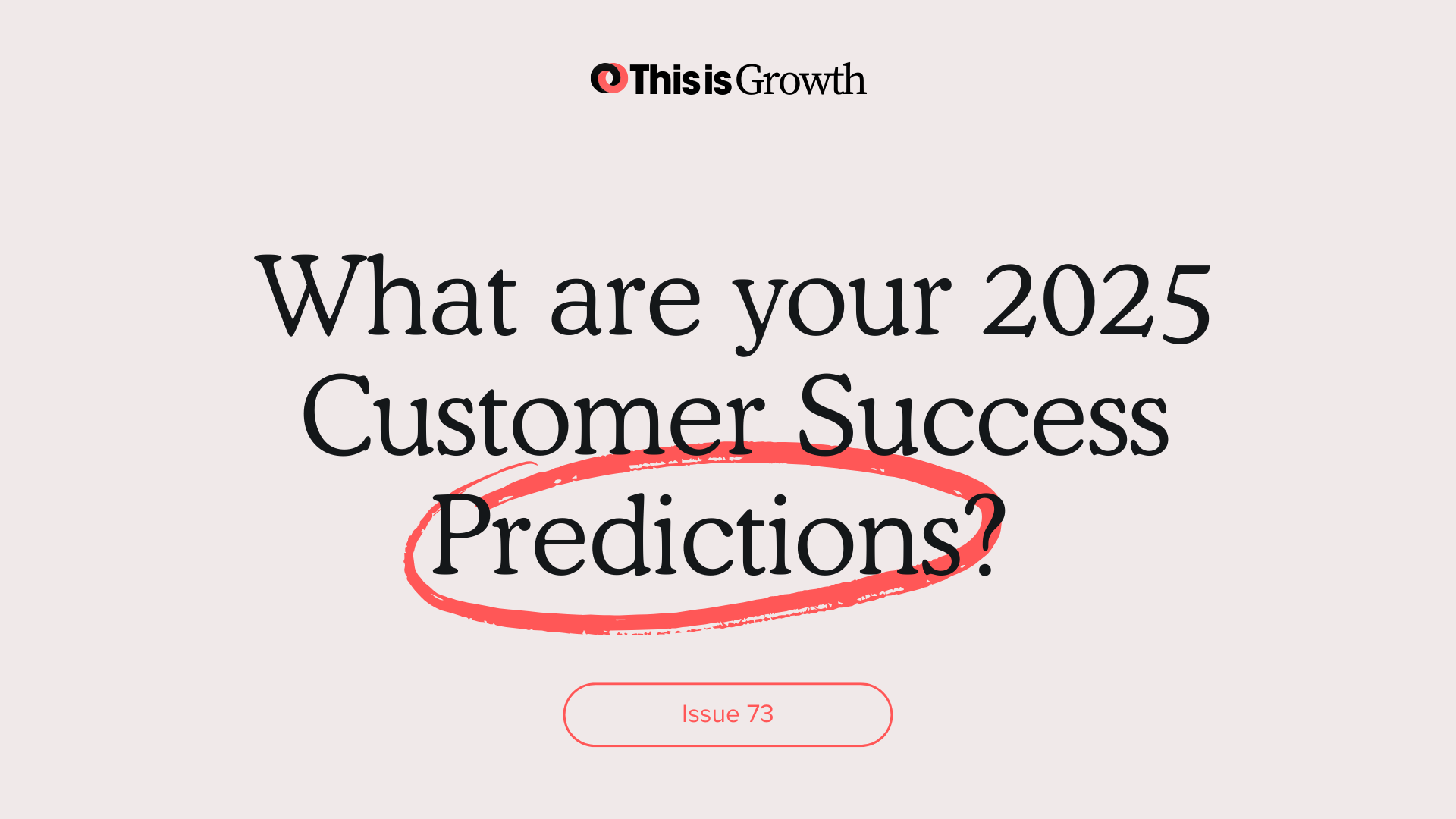 This is Growth

What are your 2025 Customer Success Predictions?

Issue 73